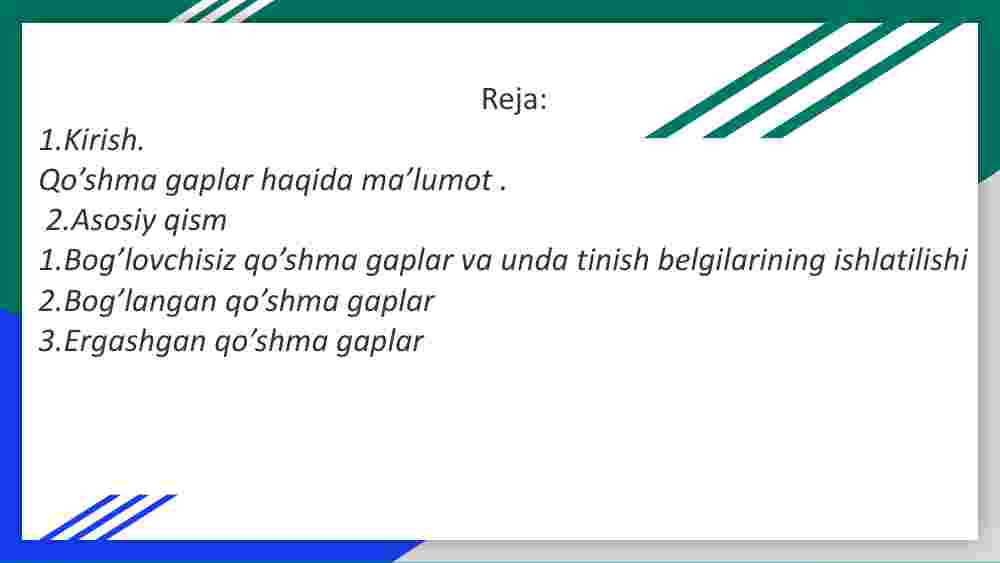 Reja:

1.Kirish.

Qo’shma gaplar haqida ma’lumot .

2.Asosiy qism

1.Bog’lovchisiz qo’shma gaplar va unda tinish belgilarining ishlatilishi

2.Bog’langan qo’shma gaplar

3.Ergashgan qo’shma gaplar